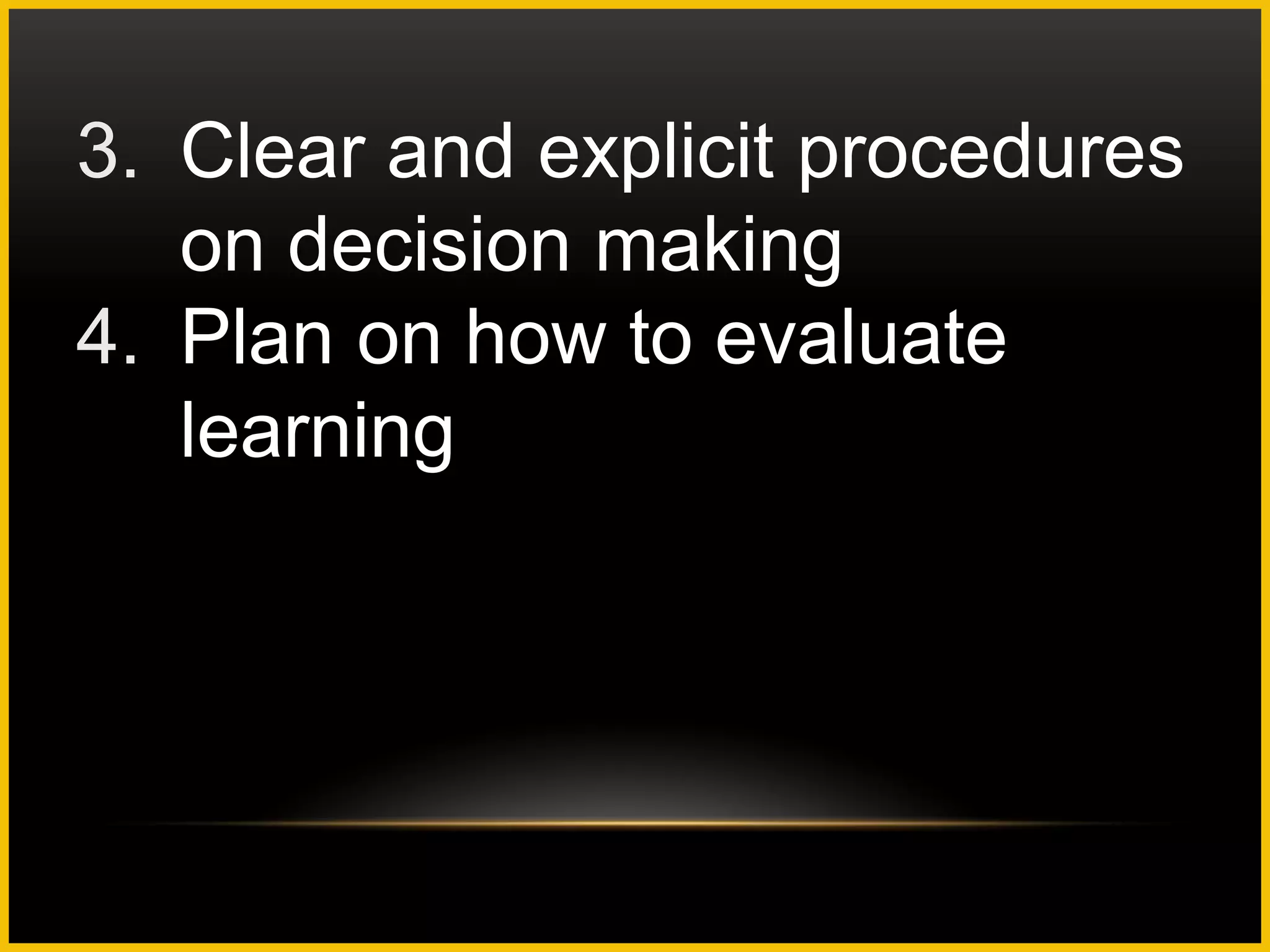 3. Clear and explicit procedures on decision making
4. Plan on how to evaluate learning